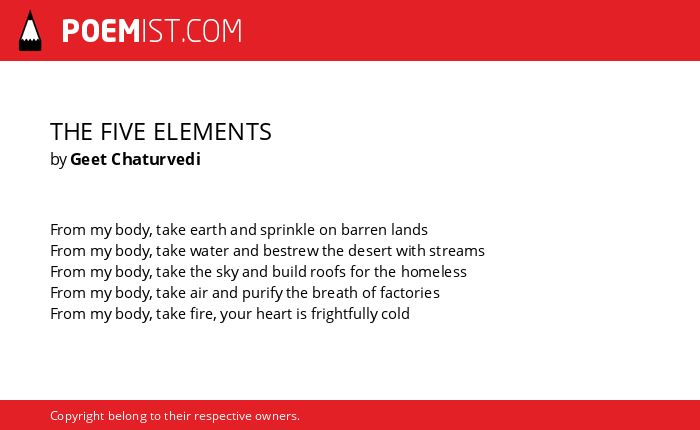 POEMIST.COM

THE FIVE ELEMENTS
by Geet Chaturvedi

From my body, take earth and sprinkle on barren lands
From my body, take water and bestrew the desert with streams
From my body, take the sky and build roofs for the homeless
From my body, take air and purify the breath of factories
From my body, take fire, your heart is frightfully cold

Copyright belong to their respective owners.